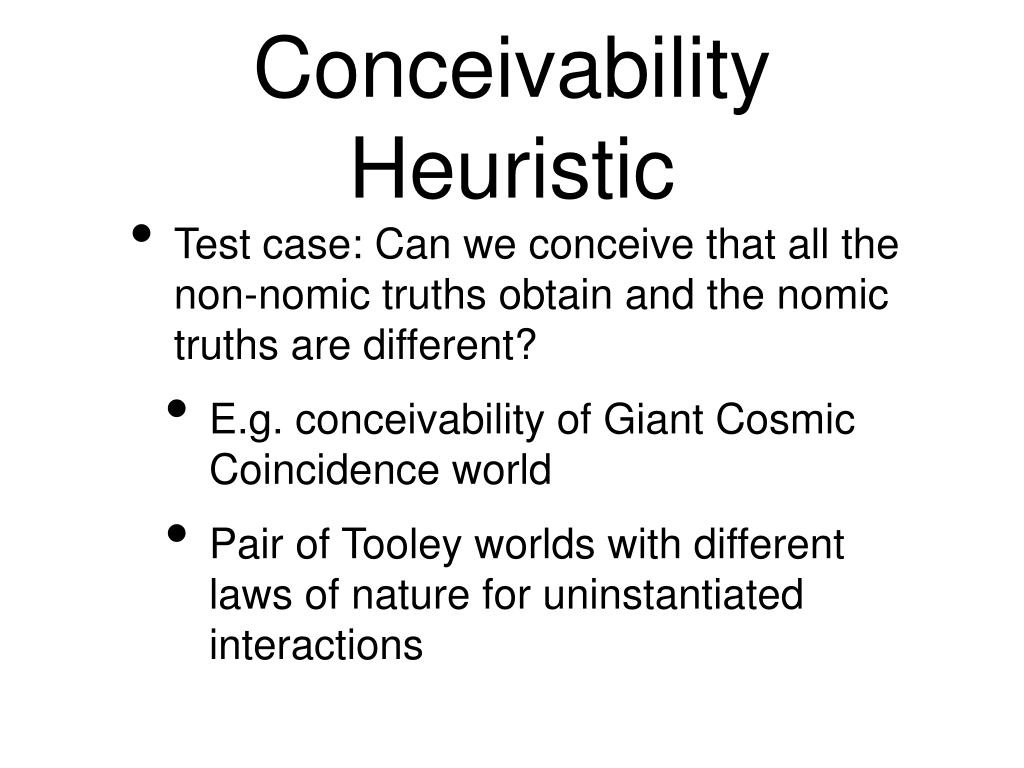 Conceivability Heuristic

• Test case: Can we conceive that all the non-nomic truths obtain and the nomic truths are different?

• E.g. conceivability of Giant Cosmic Coincidence world

• Pair of Tooley worlds with different laws of nature for uninstantiated interactions